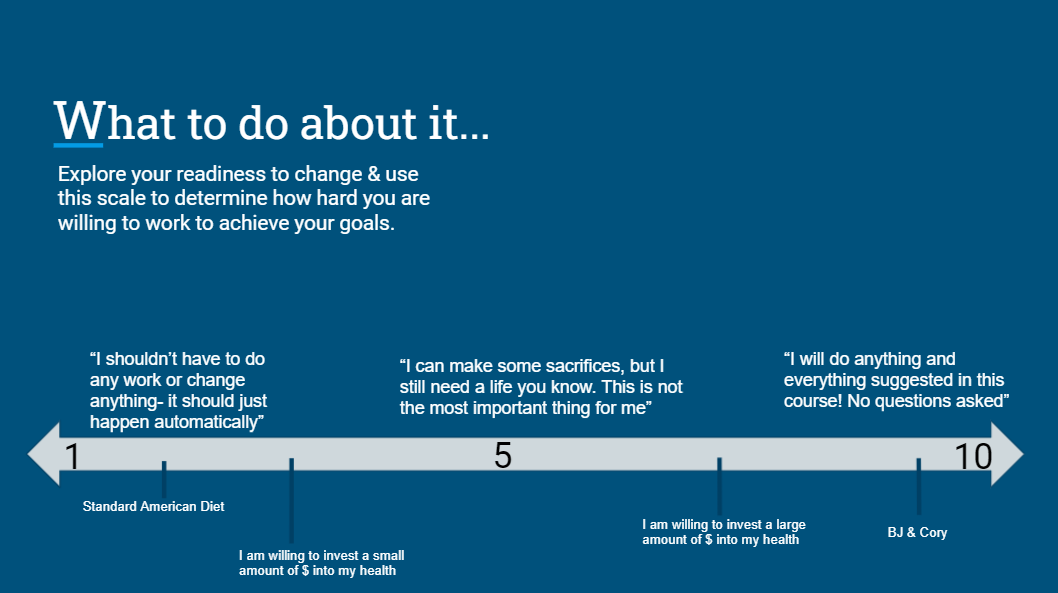 What to do about it…

Explore your readiness to change & use this scale to determine how hard you are willing to work to achieve your goals.

“I shouldn’t have to do any work or change anything- it should just happen automatically”

“I can make some sacrifices, but I still need a life you know. This is not the most important thing for me”

“I will do anything and everything suggested in this course! No questions asked”

1

5

10

Standard American Diet

I am willing to invest a small amount of $ into my health

I am willing to invest a large amount of $ into my health

BJ & Cory